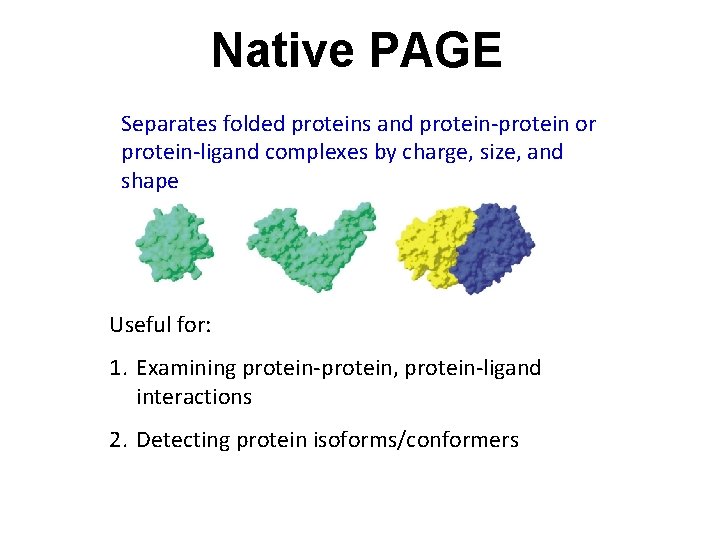 Native PAGE

Separates folded proteins and protein-protein or protein-ligand complexes by charge, size, and shape

Useful for:

1. Examining protein-protein, protein-ligand interactions
2. Detecting protein isoforms/conformers